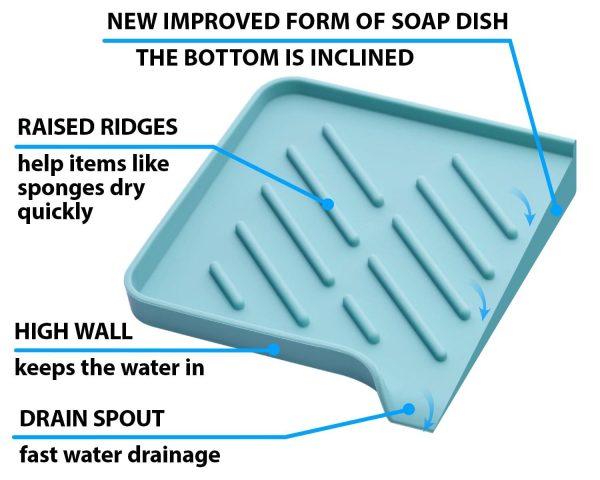 NEW IMPROVED FORM OF SOAP DISH

THE BOTTOM IS INCLINED

RAISED RIDGES

help items like sponges dry quickly

HIGH WALL

keeps the water in

DRAIN SPOUT

fast water drainage